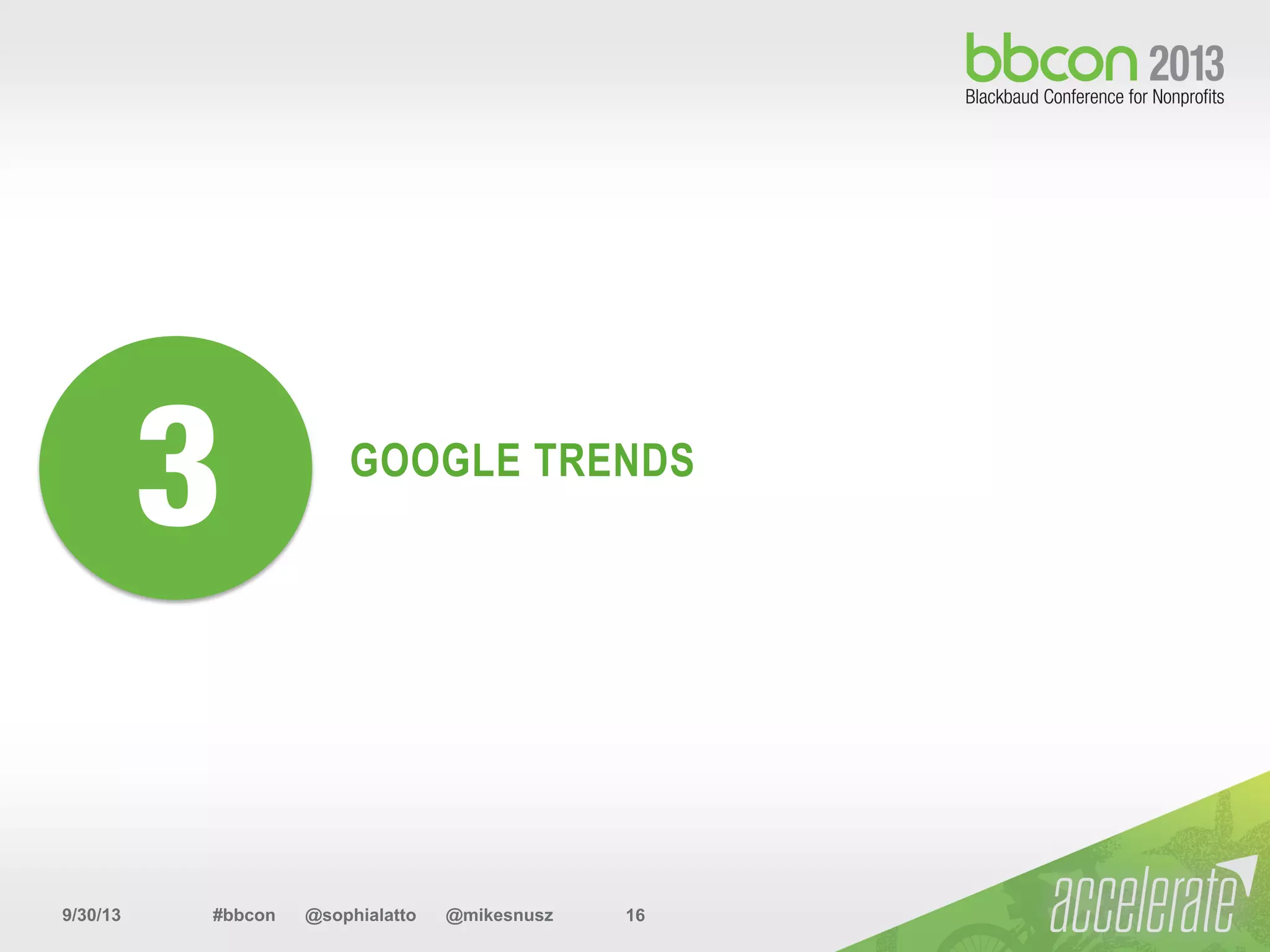 bbcon 2013
Blackbaud Conference for Nonprofits

3

GOOGLE TRENDS

9/30/13 #bbcon @sophialatto @mikesnusz 16

accelerate